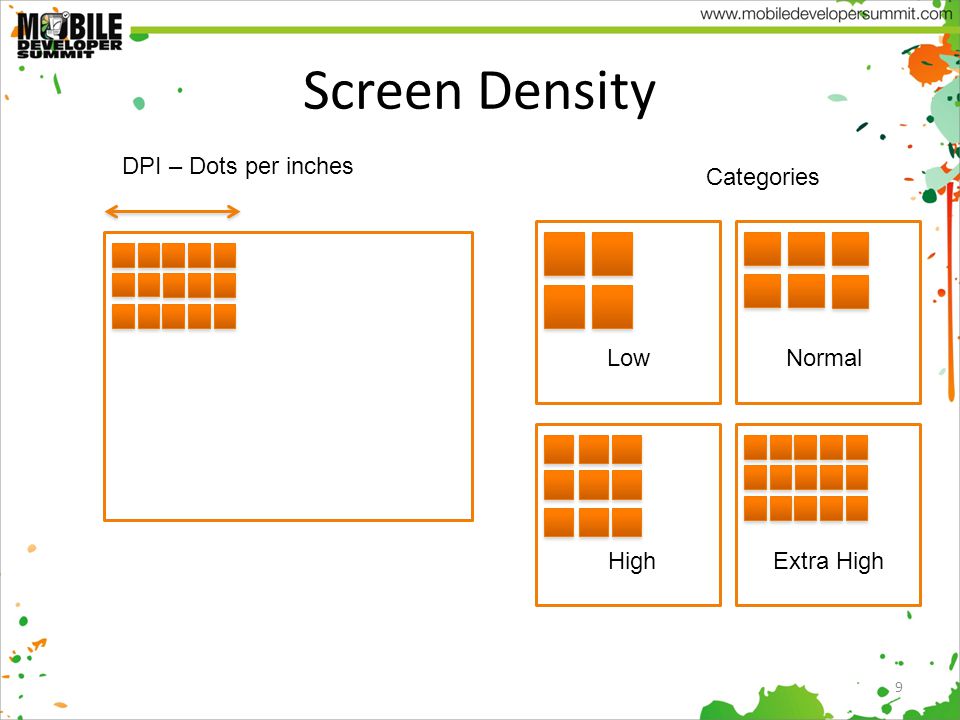 MOBILE DEVELOPER SUMMIT

www.mobiledevelopersummit.com

Screen Density

DPI – Dots per inches

Categories

Low

Normal

High

Extra High

9